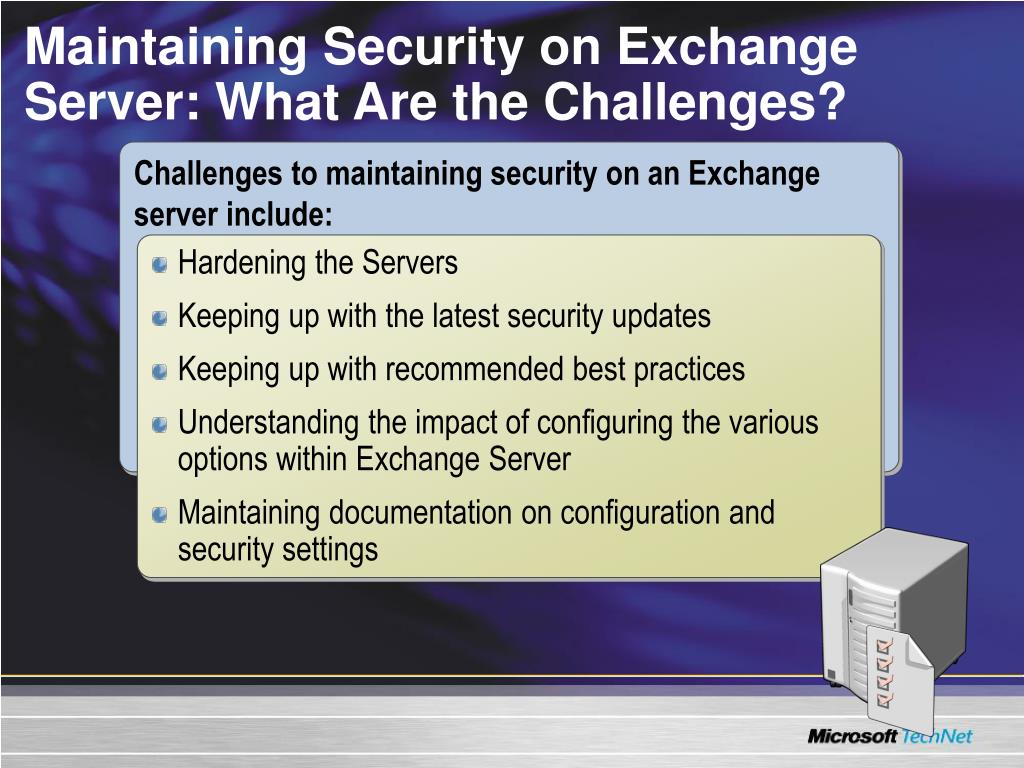 Maintaining Security on Exchange Server: What Are the Challenges?

Challenges to maintaining security on an Exchange server include:

Hardening the Servers

Keeping up with the latest security updates

Keeping up with recommended best practices

Understanding the impact of configuring the various options within Exchange Server

Maintaining documentation on configuration and security settings

Microsoft TechNet